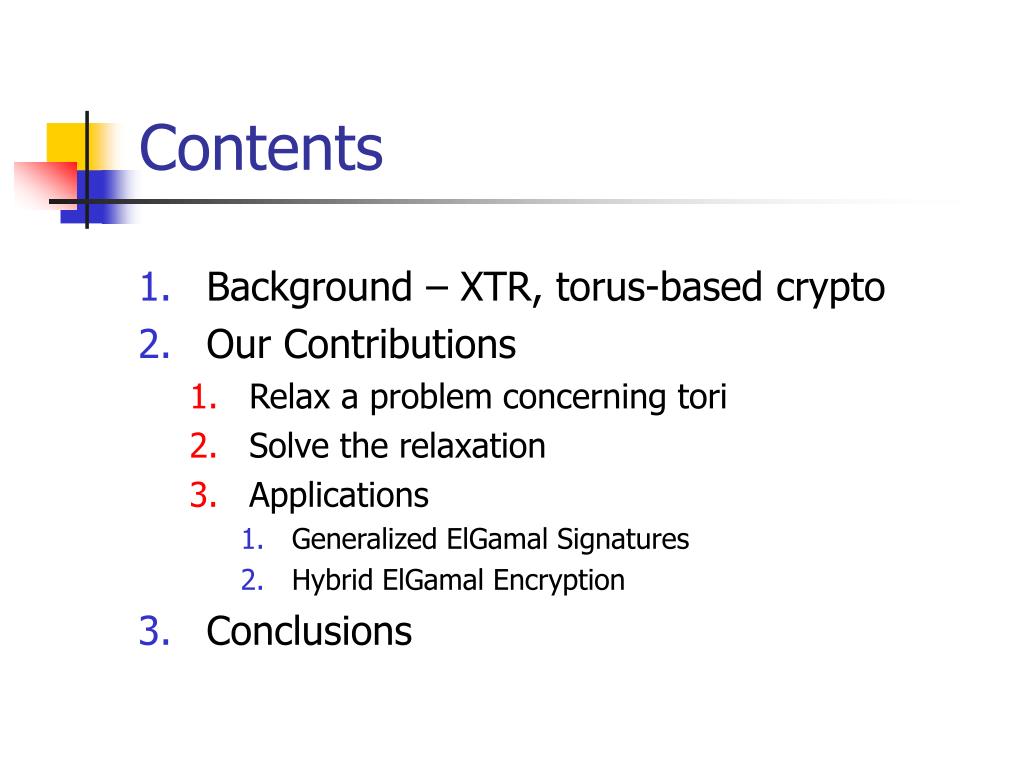 Contents

1. Background – XTR, torus-based crypto
2. Our Contributions
   1. Relax a problem concerning tori
   2. Solve the relaxation
   3. Applications
      1. Generalized ElGamal Signatures
      2. Hybrid ElGamal Encryption
3. Conclusions